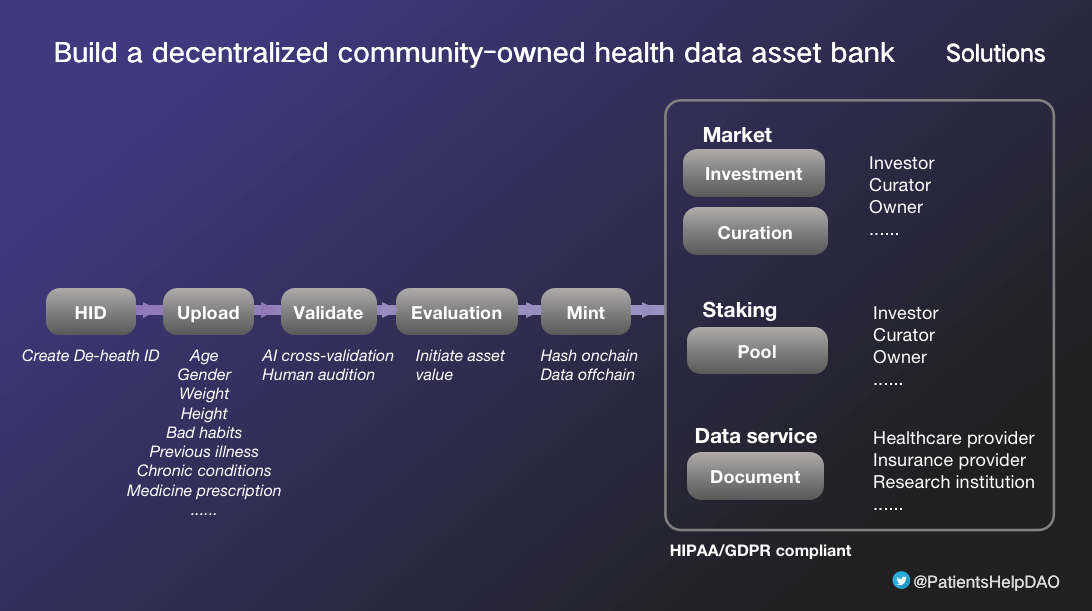 Build a decentralized community-owned health data asset bank

Solutions

HID
Create De-heath ID

Upload
Age
Gender
Weight
Height
Bad habits
Previous illness
Chronic conditions
Medicine prescription
......

Validate
AI cross-validation
Human audition

Evaluation
Initiate asset value

Mint
Hash onchain
Data offchain

Market
Investment
Curation
Investor
Curator
Owner
......

Staking
Pool
Investor
Curator
Owner
......

Data service
Document
Healthcare provider
Insurance provider
Research institution
......

HIPAA/GDPR compliant

@PatientsHelpDAO